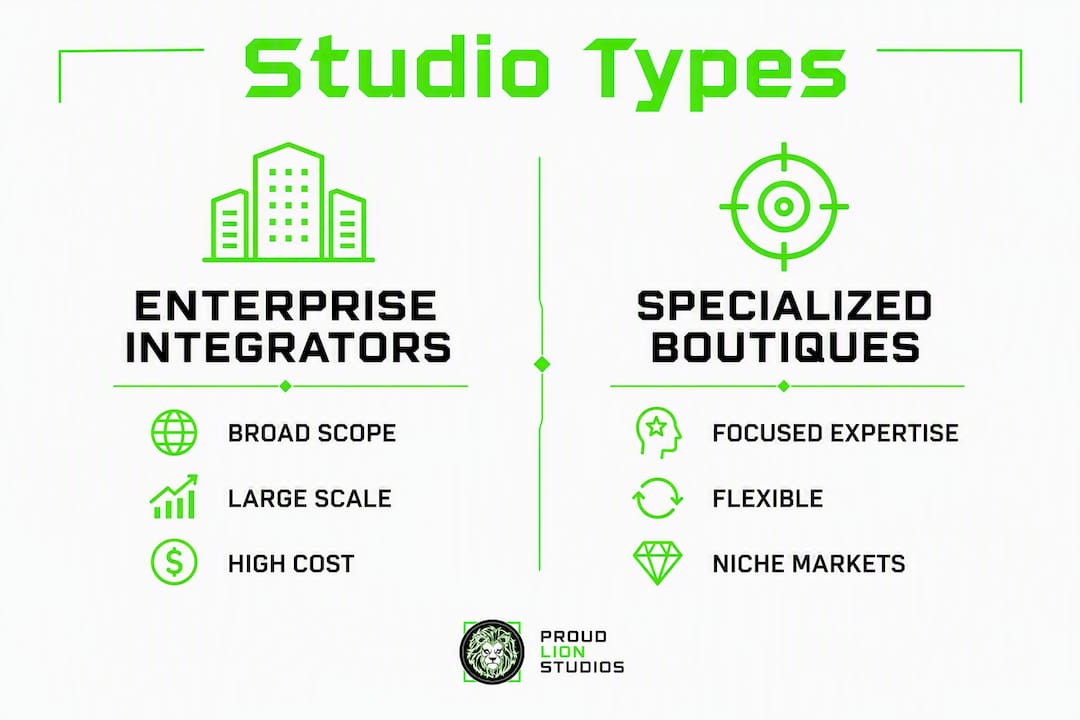 Studio Types

ENTERPRISE INTEGRATORS

BROAD SCOPE

LARGE SCALE

HIGH COST

SPECIALIZED BOUTIQUES

FOCUSED EXPERTISE

FLEXIBLE

NICHE MARKETS

PROUD LION STUDIOS